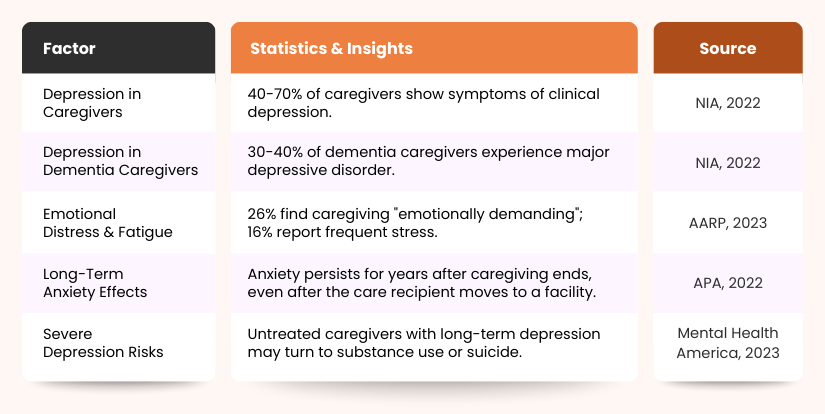 | Factor | Statistics & Insights | Source |
|---|---|---|
| Depression in Caregivers | 40-70% of caregivers show symptoms of clinical depression. | NIA, 2022 |
| Depression in Dementia Caregivers | 30-40% of dementia caregivers experience major depressive disorder. | NIA, 2022 |
| Emotional Distress & Fatigue | 26% find caregiving "emotionally demanding"; 16% report frequent stress. | AARP, 2023 |
| Long-Term Anxiety Effects | Anxiety persists for years after caregiving ends, even after the care recipient moves to a facility. | APA, 2022 |
| Severe Depression Risks | Untreated caregivers with long-term depression may turn to substance use or suicide. | Mental Health America, 2023 |